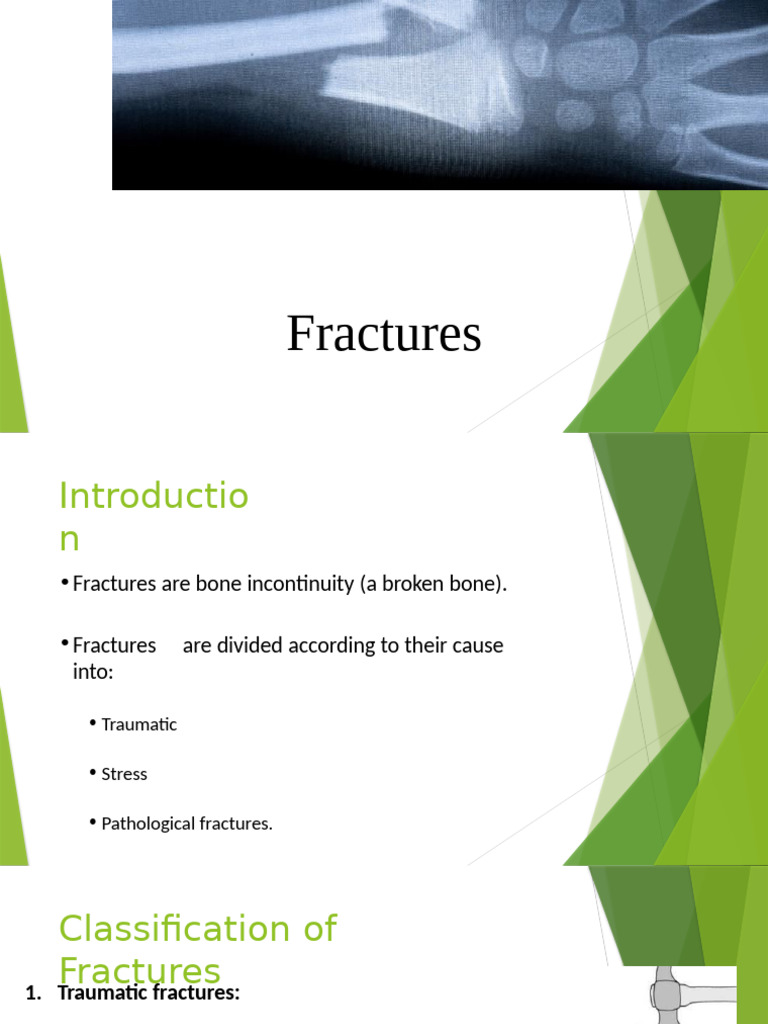 Fractures

Introduction

• Fractures are bone incontinuity (a broken bone).

• Fractures are divided according to their cause into:

• Traumatic

• Stress

• Pathological fractures.

Classification of Fractures

1. Traumatic fractures: